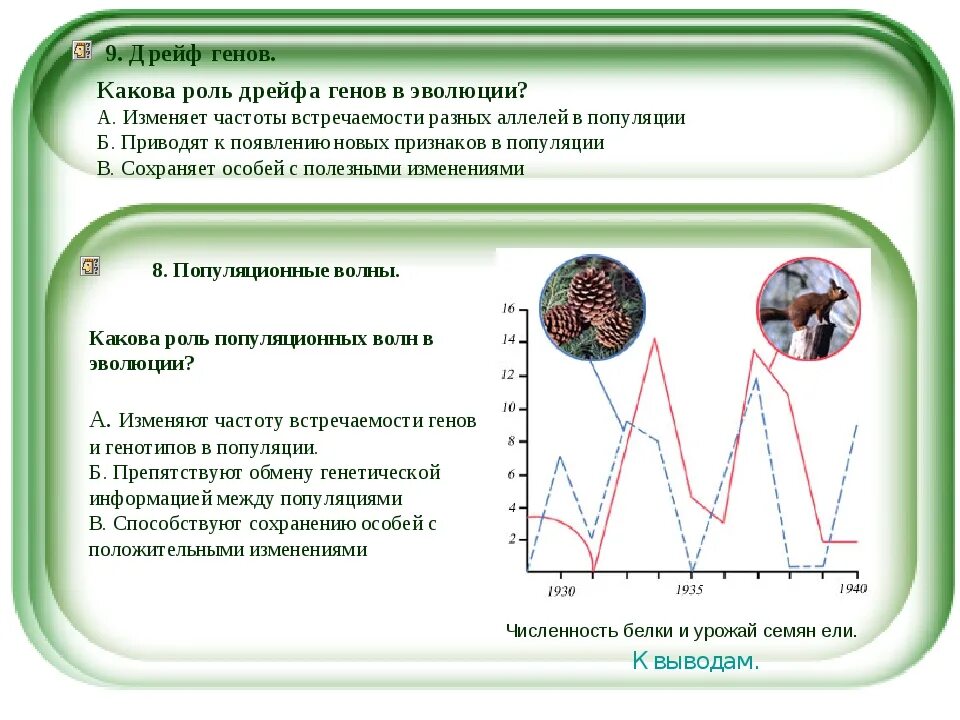 9. Дрейф генов.

Какова роль дрейфа генов в эволюции?
А. Изменяет частоты встречаемости разных аллелей в популяции
Б. Приводят к появлению новых признаков в популяции
В. Сохраняет особей с полезными изменениями

8. Популяционные волны.

Какова роль популяционных волн в эволюции?

А. Изменяют частоту встречаемости генов и генотипов в популяции.
Б. Препятствуют обмену генетической информацией между популяциями
В. Способствуют сохранению особей с положительными изменениями

16
14
12
10
8
6
4
2
1930
1935
1940

Численность белки и урожай семян ели.

К выводам.